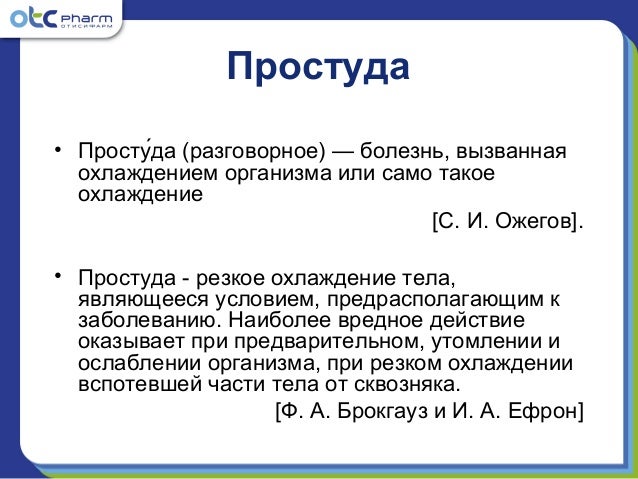 otc pharm
ОТИСИФАРМ

Простуда

• Просту́да (разговорное) — болезнь, вызванная охлаждением организма или само такое охлаждение

[С. И. Ожегов].

• Простуда - резкое охлаждение тела, являющееся условием, предрасполагающим к заболеванию. Наиболее вредное действие оказывает при предварительном, утомлении и ослаблении организма, при резком охлаждении вспотевшей части тела от сквозняка.

[Ф. А. Брокгауз и И. А. Ефрон]